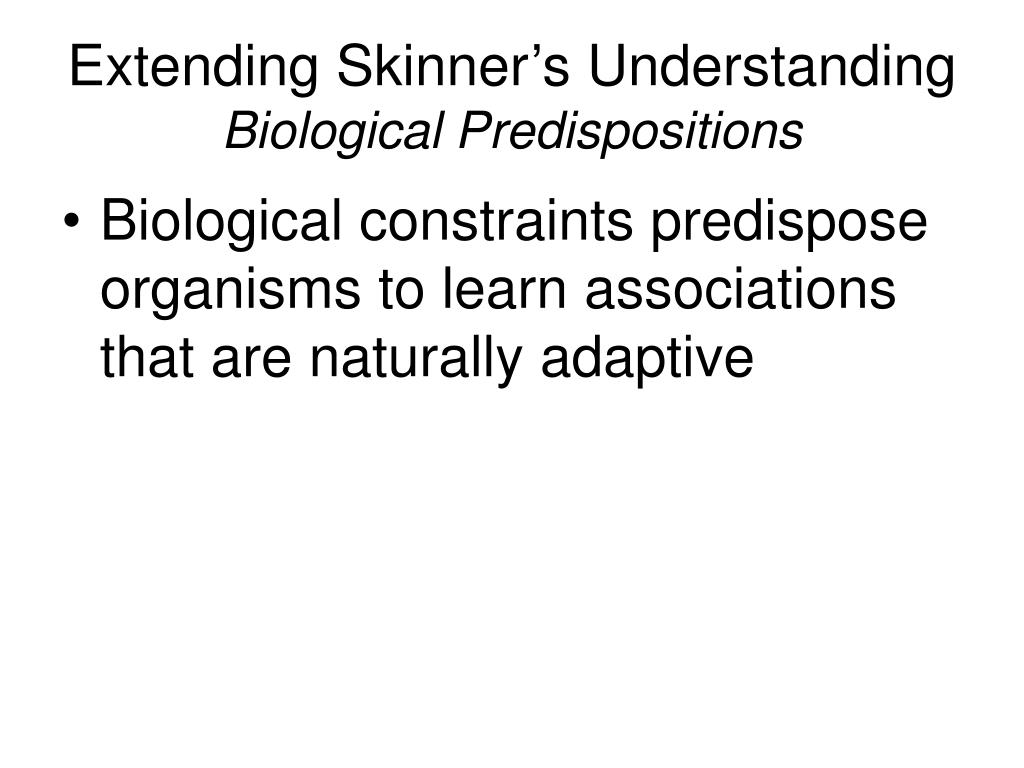 Extending Skinner’s Understanding
Biological Predispositions

• Biological constraints predispose organisms to learn associations that are naturally adaptive